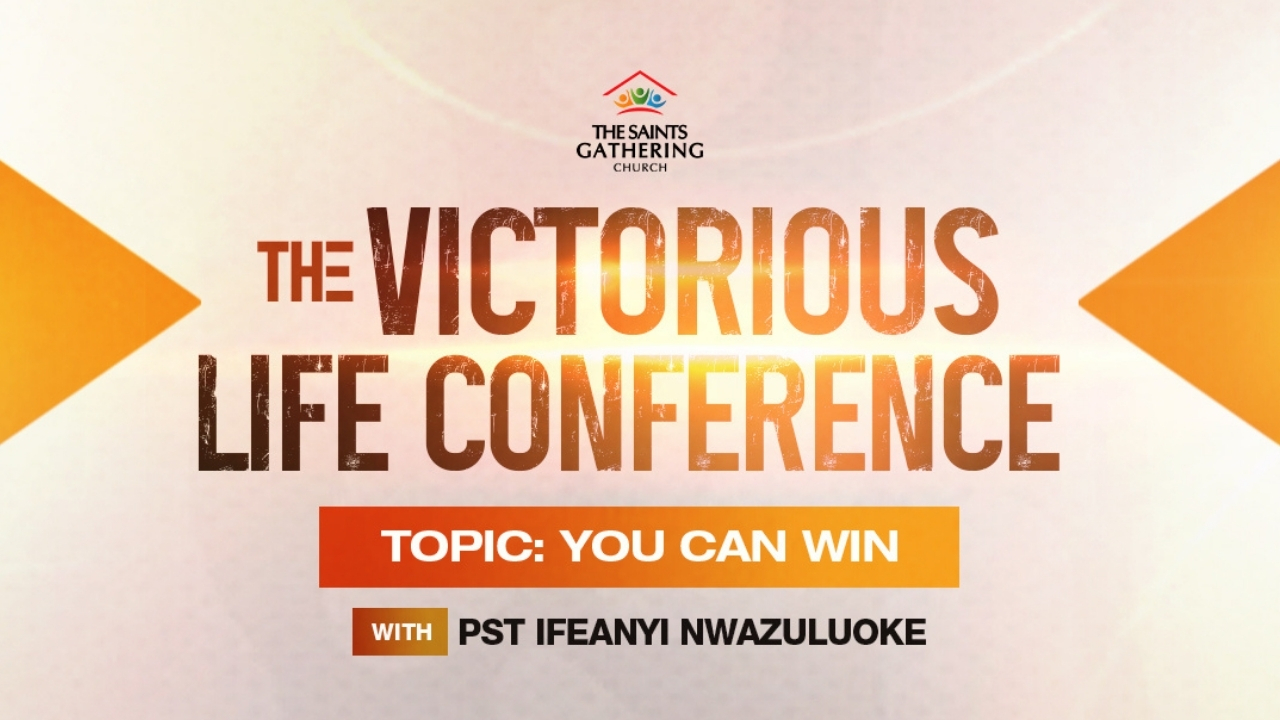 THE SAINTS GATHERING CHURCH

THE VICTORIOUS LIFE CONFERENCE

TOPIC: YOU CAN WIN

WITH PST IFEANYI NWAZULUOKE